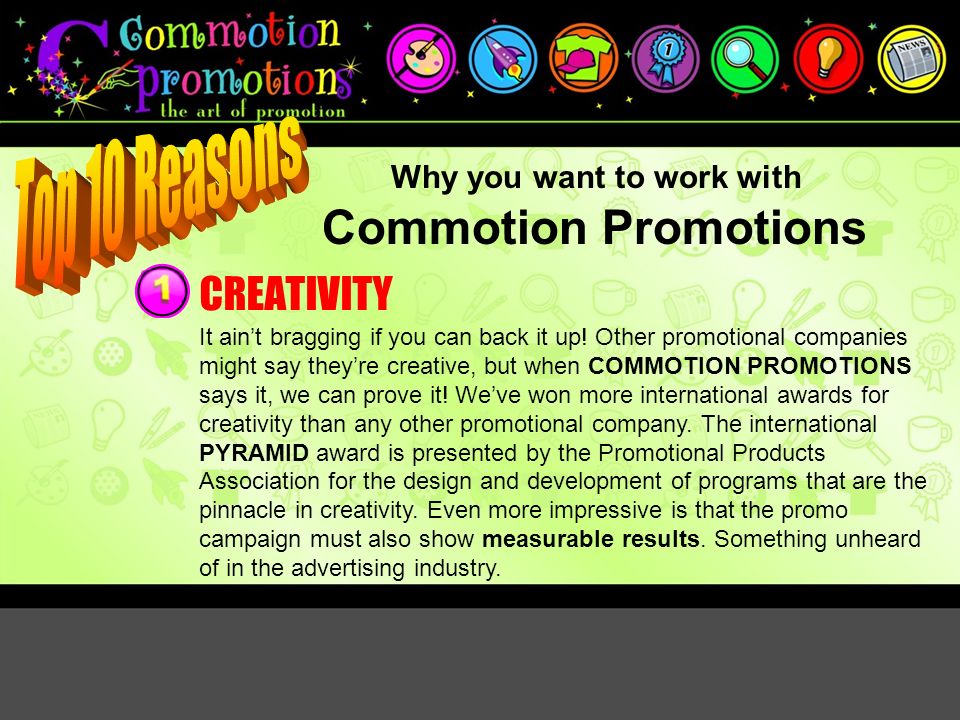 Commotion Promotions
the art of promotion

1

NEWS

Top 10 Reasons

Why you want to work with
Commotion Promotions

1 CREATIVITY

It ain't bragging if you can back it up! Other promotional companies might say they're creative, but when COMMOTION PROMOTIONS says it, we can prove it! We've won more international awards for creativity than any other promotional company. The international PYRAMID award is presented by the Promotional Products Association for the design and development of programs that are the pinnacle in creativity. Even more impressive is that the promo campaign must also show measurable results. Something unheard of in the advertising industry.